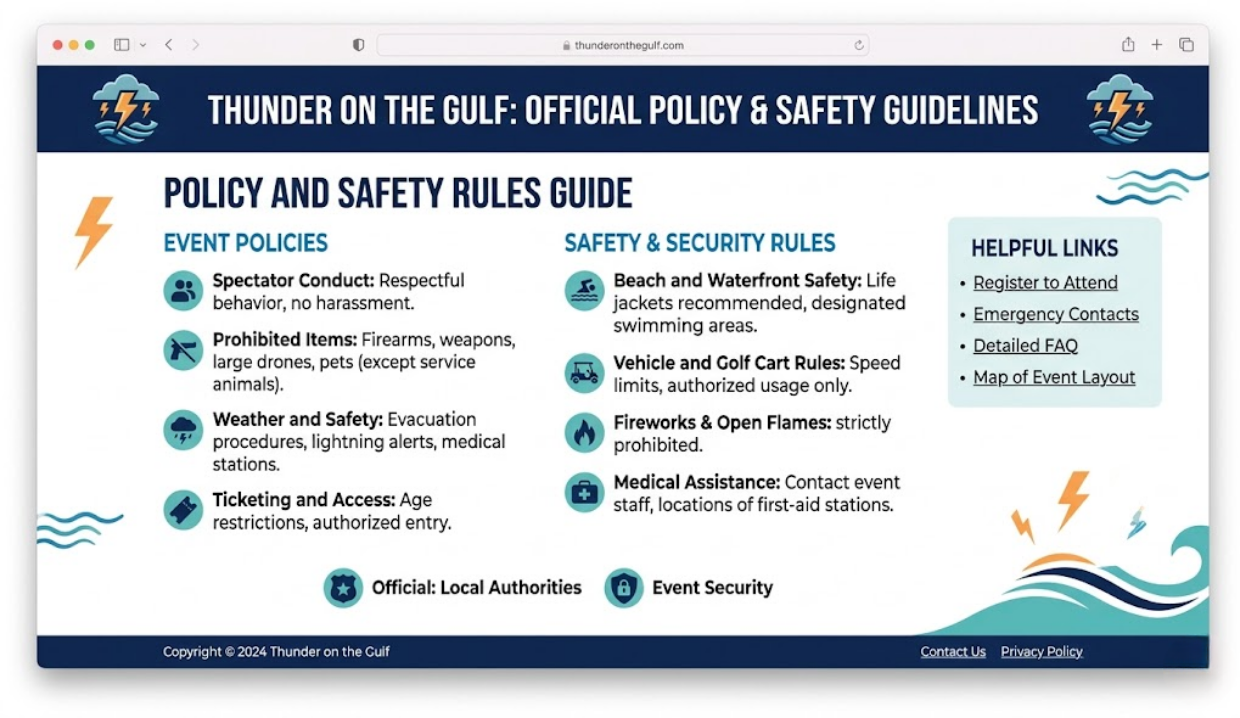 thunderonthegulf.com

THUNDER ON THE GULF: OFFICIAL POLICY & SAFETY GUIDELINES

POLICY AND SAFETY RULES GUIDE

EVENT POLICIES

Spectator Conduct: Respectful behavior, no harassment.

Prohibited Items: Firearms, weapons, large drones, pets (except service animals).

Weather and Safety: Evacuation procedures, lightning alerts, medical stations.

Ticketing and Access: Age restrictions, authorized entry.

SAFETY & SECURITY RULES

Beach and Waterfront Safety: Life jackets recommended, designated swimming areas.

Vehicle and Golf Cart Rules: Speed limits, authorized usage only.

Fireworks & Open Flames: strictly prohibited.

Medical Assistance: Contact event staff, locations of first-aid stations.

HELPFUL LINKS

• Register to Attend
• Emergency Contacts
• Detailed FAQ
• Map of Event Layout

Official: Local Authorities

Event Security

Copyright © 2024 Thunder on the Gulf

Contact Us

Privacy Policy